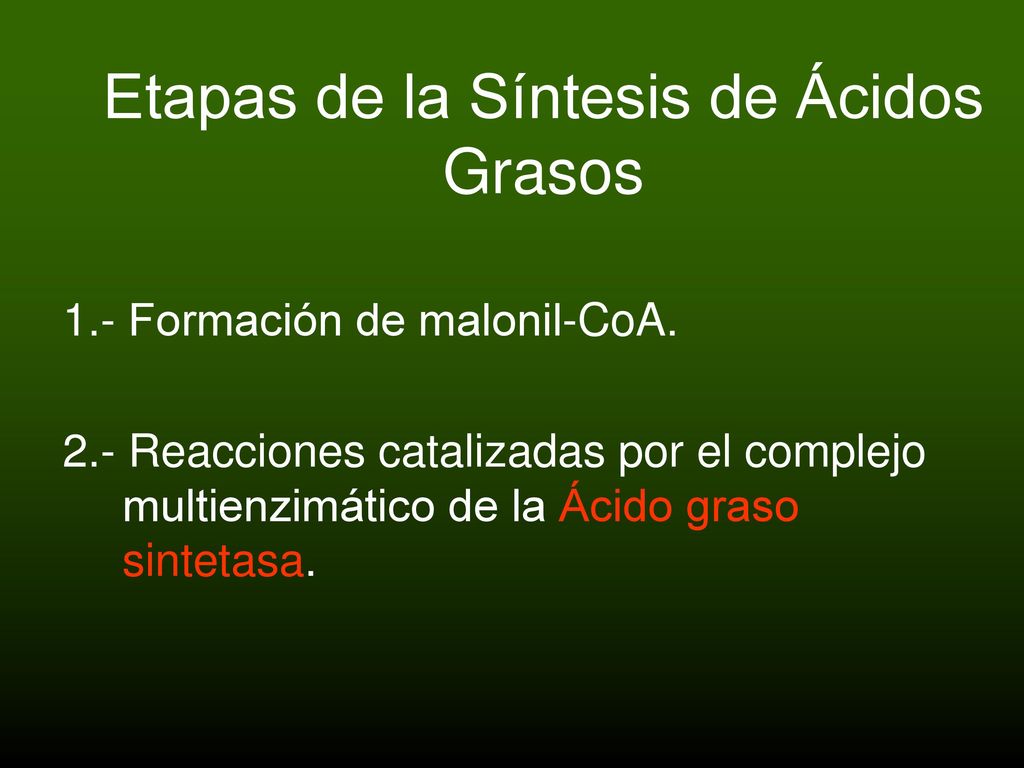 Etapas de la Síntesis de Ácidos Grasos

1.- Formación de malonil-CoA.

2.- Reacciones catalizadas por el complejo multienzimático de la Ácido graso sintetasa.